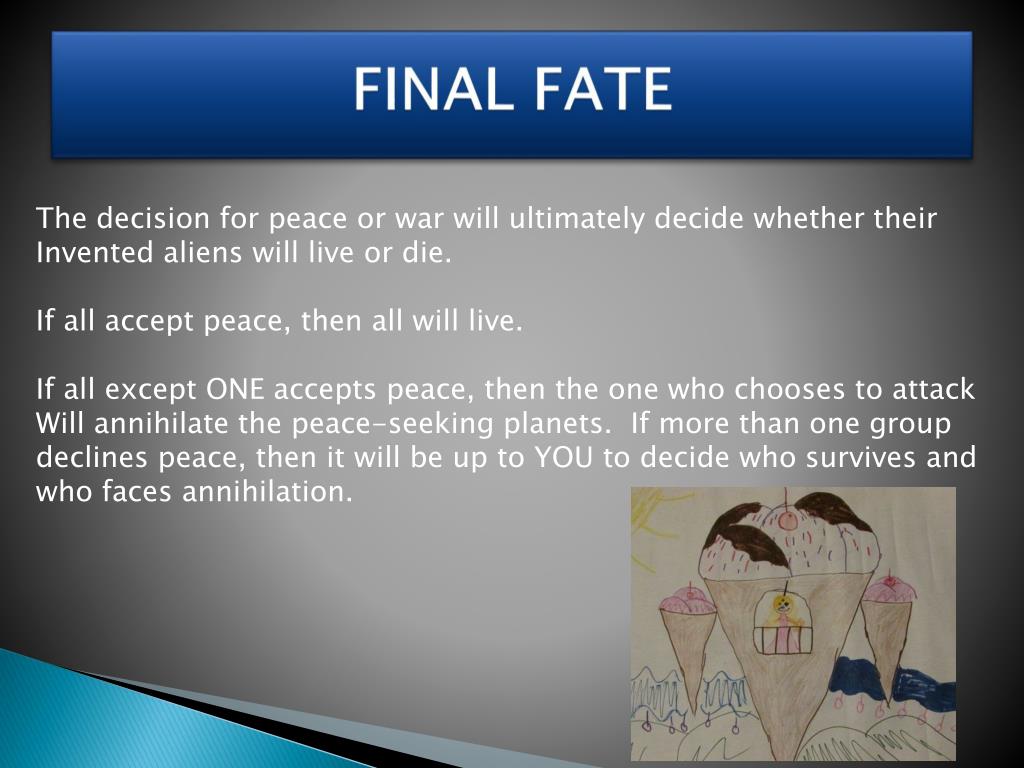 FINAL FATE

The decision for peace or war will ultimately decide whether their Invented aliens will live or die.

If all accept peace, then all will live.

If all except ONE accepts peace, then the one who chooses to attack Will annihilate the peace-seeking planets. If more than one group declines peace, then it will be up to YOU to decide who survives and who faces annihilation.